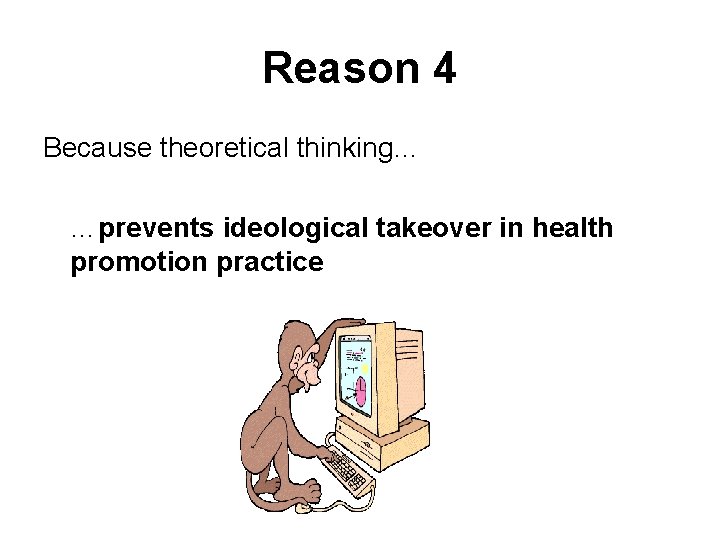 Reason 4

Because theoretical thinking...

...prevents ideological takeover in health promotion practice